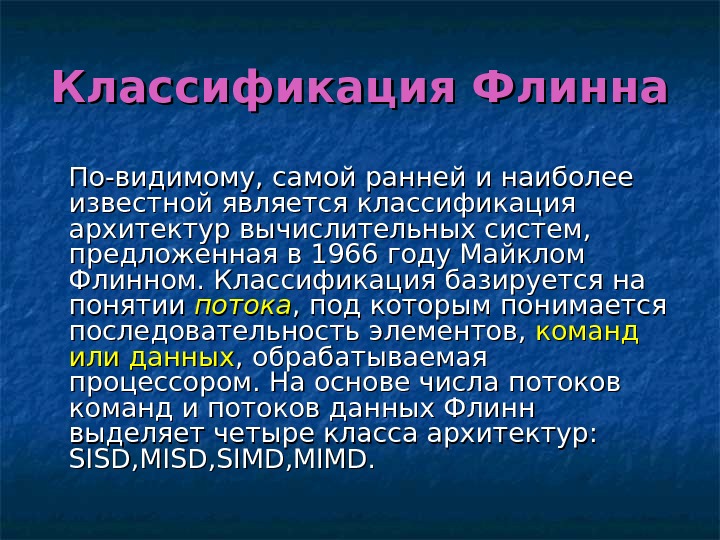 Классификация Флинна

По-видимому, самой ранней и наиболее известной является классификация архитектур вычислительных систем, предложенная в 1966 году Майклом Флинном. Классификация базируется на понятии потока, под которым понимается последовательность элементов, команд или данных, обрабатываемая процессором. На основе числа потоков команд и потоков данных Флинн выделяет четыре класса архитектур: SISD,MISD,SIMD,MIMD.